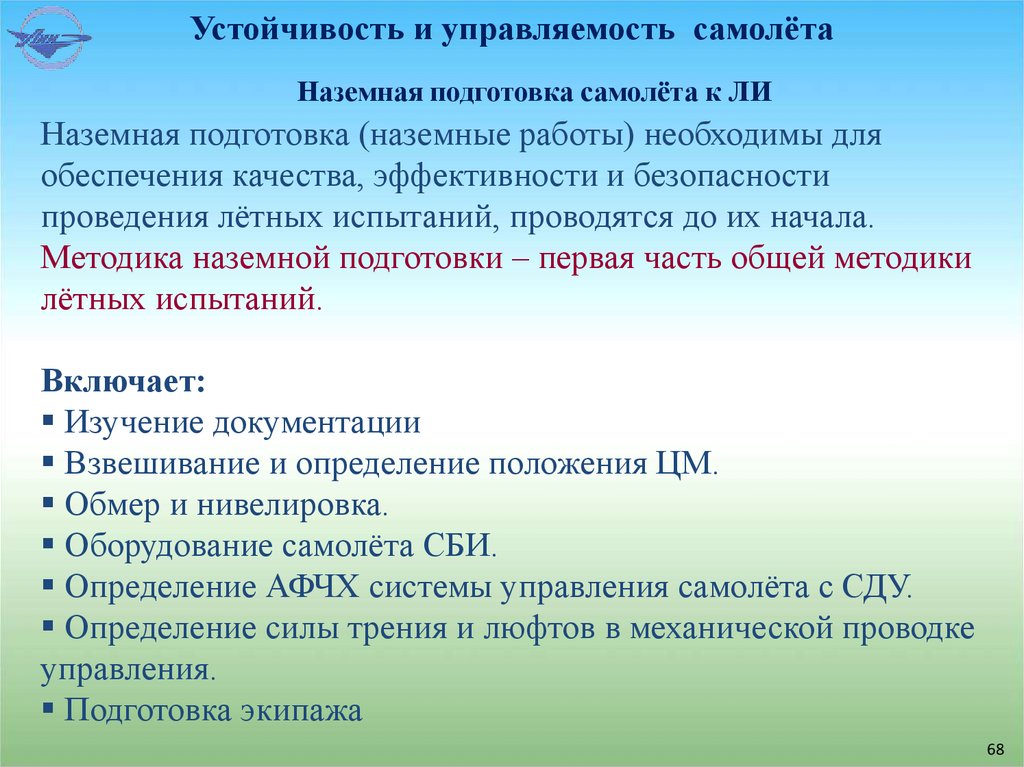 Устойчивость и управляемость самолёта

Наземная подготовка самолёта к ЛИ

Наземная подготовка (наземные работы) необходимы для обеспечения качества, эффективности и безопасности проведения лётных испытаний, проводятся до их начала. Методика наземной подготовки – первая часть общей методики лётных испытаний.

Включает:
▪ Изучение документации
▪ Взвешивание и определение положения ЦМ.
▪ Обмер и нивелировка.
▪ Оборудование самолёта СБИ.
▪ Определение АФЧХ системы управления самолёта с СДУ.
▪ Определение силы трения и люфтов в механической проводке управления.
▪ Подготовка экипажа

68